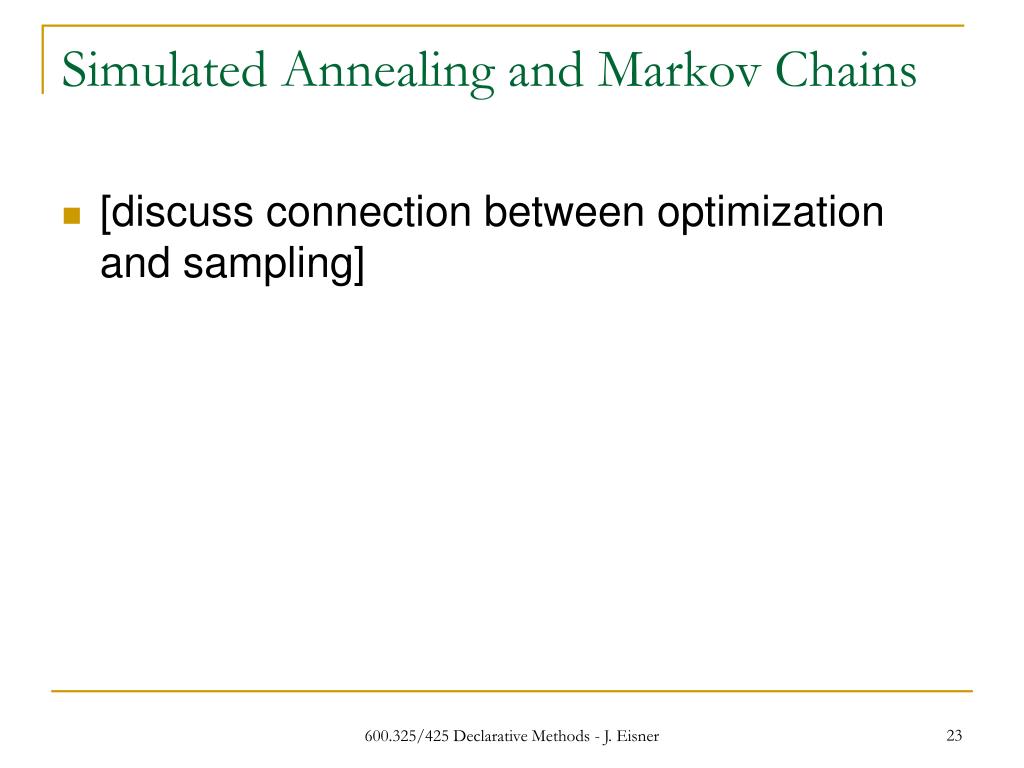 Simulated Annealing and Markov Chains

[discuss connection between optimization and sampling]

600.325/425 Declarative Methods - J. Eisner

23